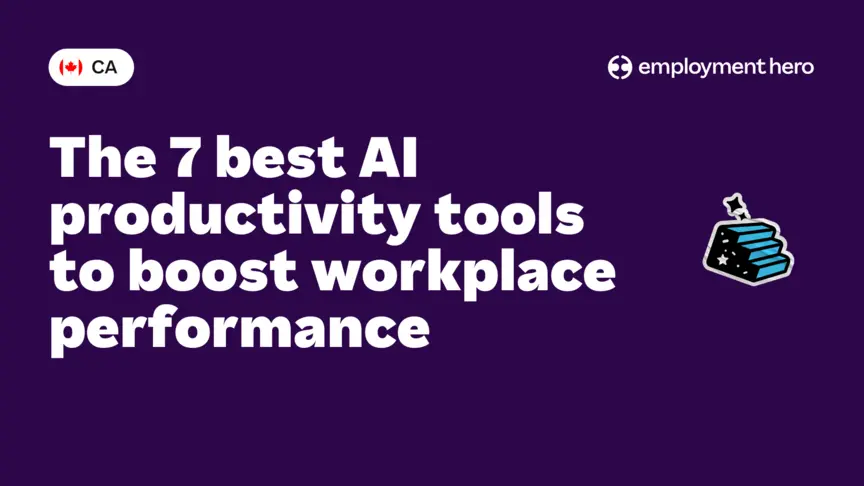 CA

employment hero

The 7 best AI productivity tools to boost workplace performance